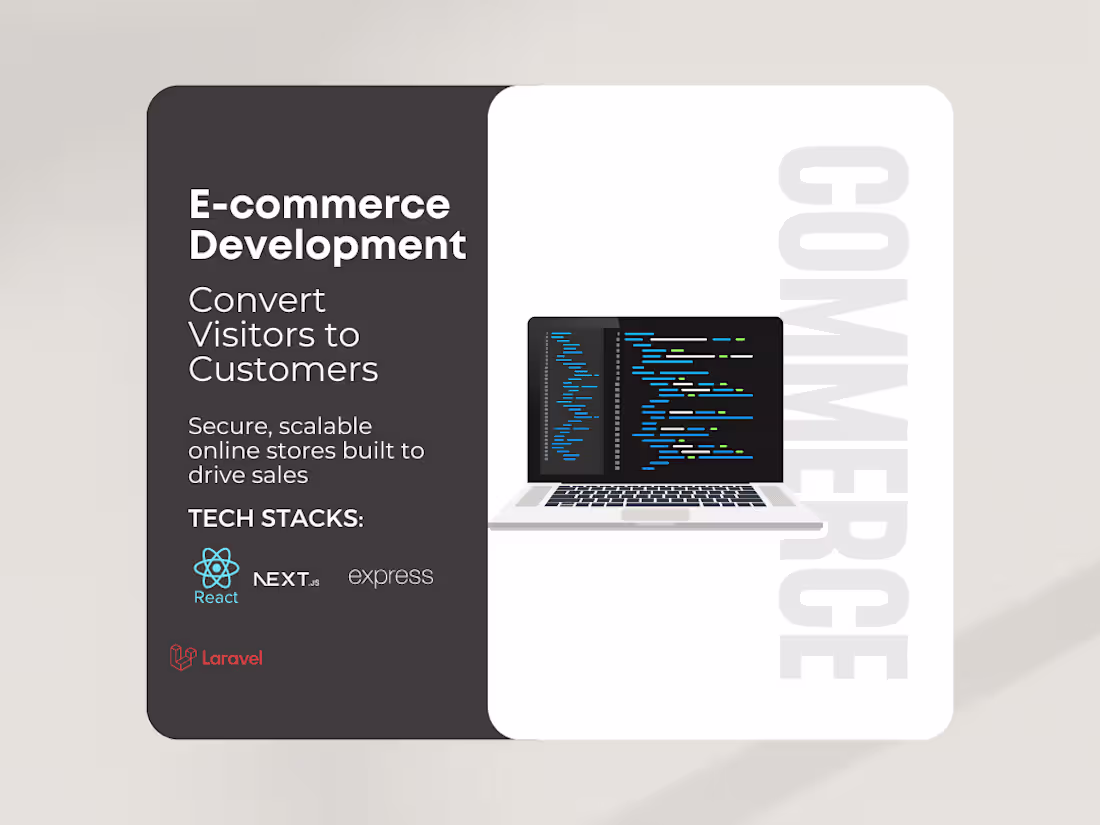 E-commerce Development

Convert Visitors to Customers

Secure, scalable online stores built to drive sales

TECH STACKS:

React NEXT.JS express

Laravel

COMMERCE